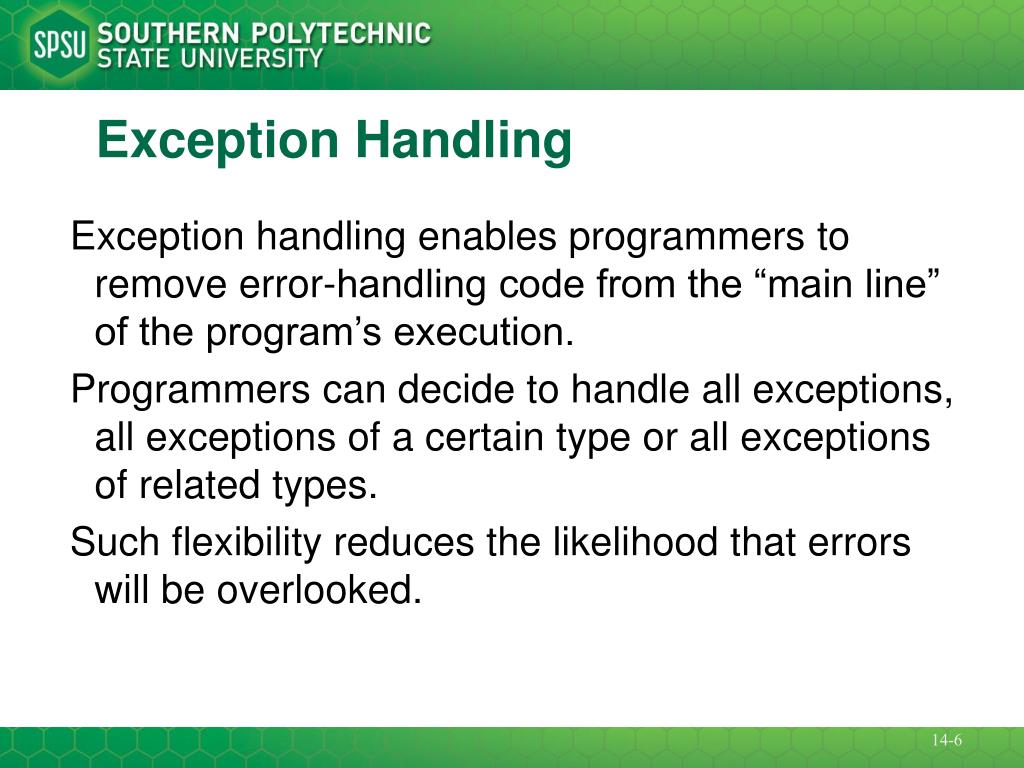 SPSU SOUTHERN POLYTECHNIC STATE UNIVERSITY

Exception Handling

Exception handling enables programmers to remove error-handling code from the “main line” of the program’s execution.

Programmers can decide to handle all exceptions, all exceptions of a certain type or all exceptions of related types.

Such flexibility reduces the likelihood that errors will be overlooked.

14-6